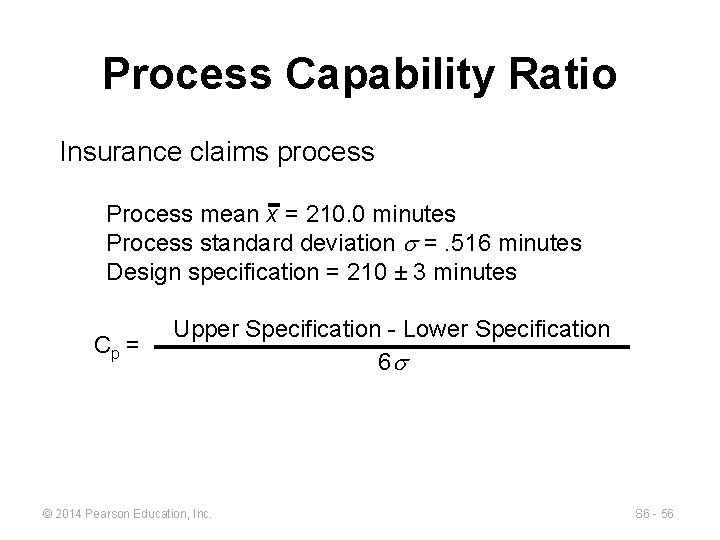 Process Capability Ratio

Insurance claims process

Process mean $\bar{x}$ = 210.0 minutes
Process standard deviation $\sigma$ = .516 minutes
Design specification = 210 ± 3 minutes

$C_p = \frac{\text{Upper Specification - Lower Specification}}{6\sigma}$

© 2014 Pearson Education, Inc.

S6 - 56